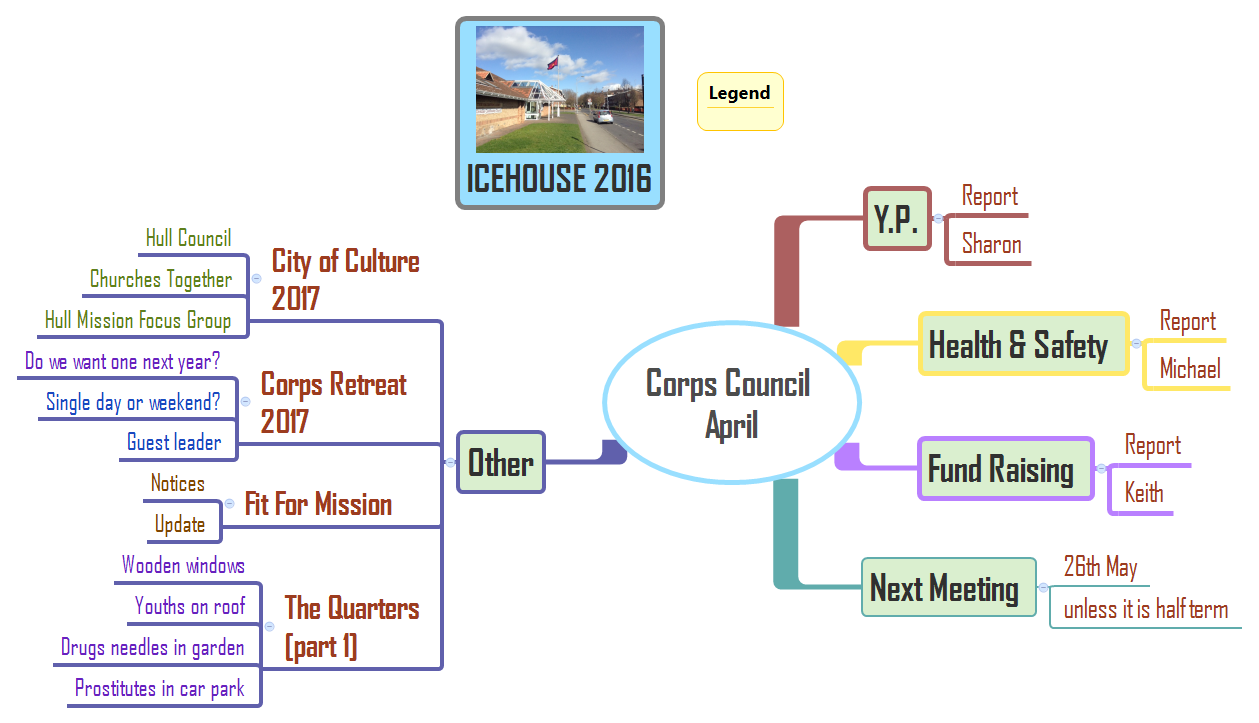 ICEHOUSE 2016

Legend

Corps Council April

Y.P.
Report
Sharon

Health & Safety
Report
Michael

Fund Raising
Report
Keith

Next Meeting
26th May
unless it is half term

Other

City of Culture 2017
Hull Council
Churches Together
Hull Mission Focus Group

Corps Retreat 2017
Do we want one next year?
Single day or weekend?
Guest leader

Fit For Mission
Notices
Update

The Quarters (part 1)
Wooden windows
Youths on roof
Drugs needles in garden
Prostitutes in car park